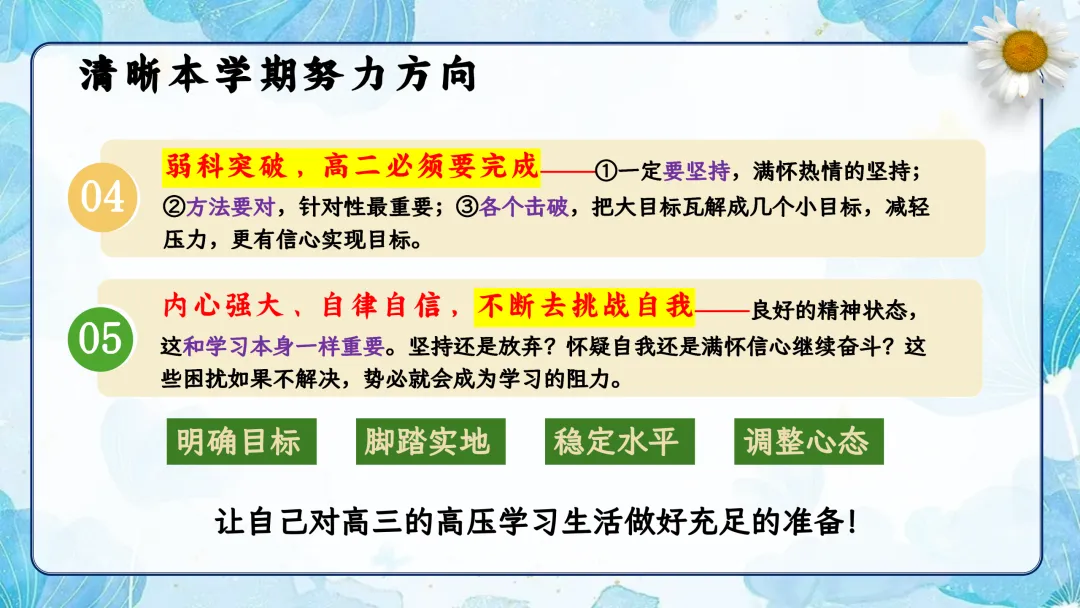 清晰本学期努力方向

04

弱科突破，高二必须要完成——①一定要坚持，满怀热情的坚持；②方法要对，针对性最重要；③各个击破，把大目标瓦解成几个小目标，减轻压力，更有信心实现目标。

05

内心强大、自律自信，不断去挑战自我——良好的精神状态，这和学习本身一样重要。坚持还是放弃？怀疑自我还是满怀信心继续奋斗？这些困扰如果不解决，势必就会成为学习的阻力。

明确目标 脚踏实地 稳定水平 调整心态

让自己对高三的高压学习生活做好充足的准备!